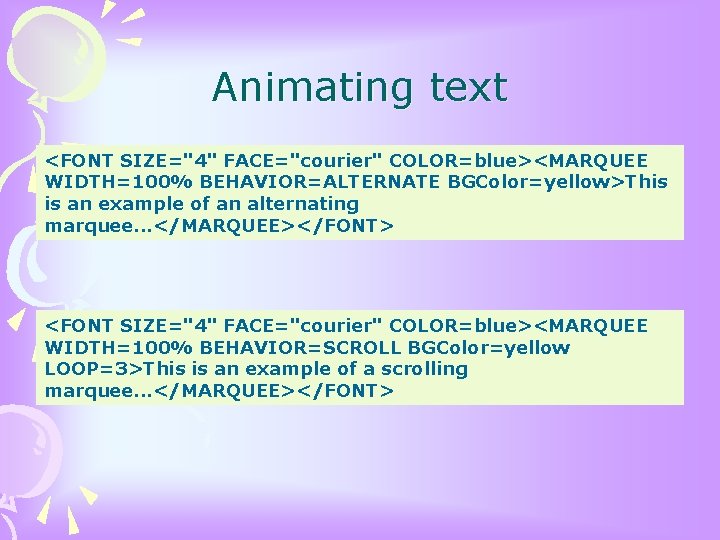 Animating text

<FONT SIZE="4" FACE="courier" COLOR=blue><MARQUEE WIDTH=100% BEHAVIOR=ALTERNATE BGColor=yellow>This is an example of an alternating marquee...</MARQUEE></FONT>

<FONT SIZE="4" FACE="courier" COLOR=blue><MARQUEE WIDTH=100% BEHAVIOR=SCROLL BGColor=yellow LOOP=3>This is an example of a scrolling marquee...</MARQUEE></FONT>